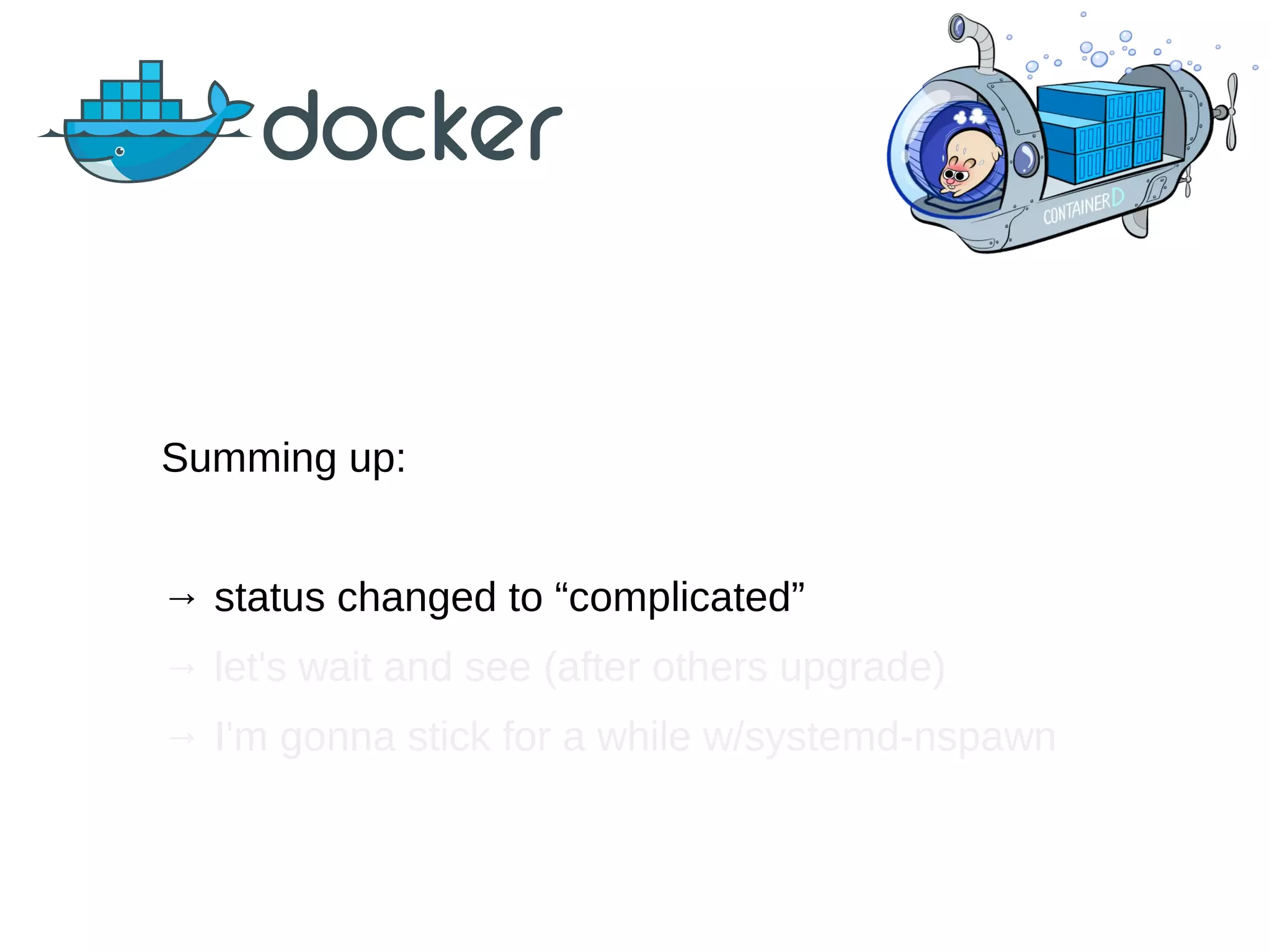 docker

CONTAINERD

Summing up:

→ status changed to “complicated”
→ let's wait and see (after others upgrade)
→ I'm gonna stick for a while w/systemd-nspawn